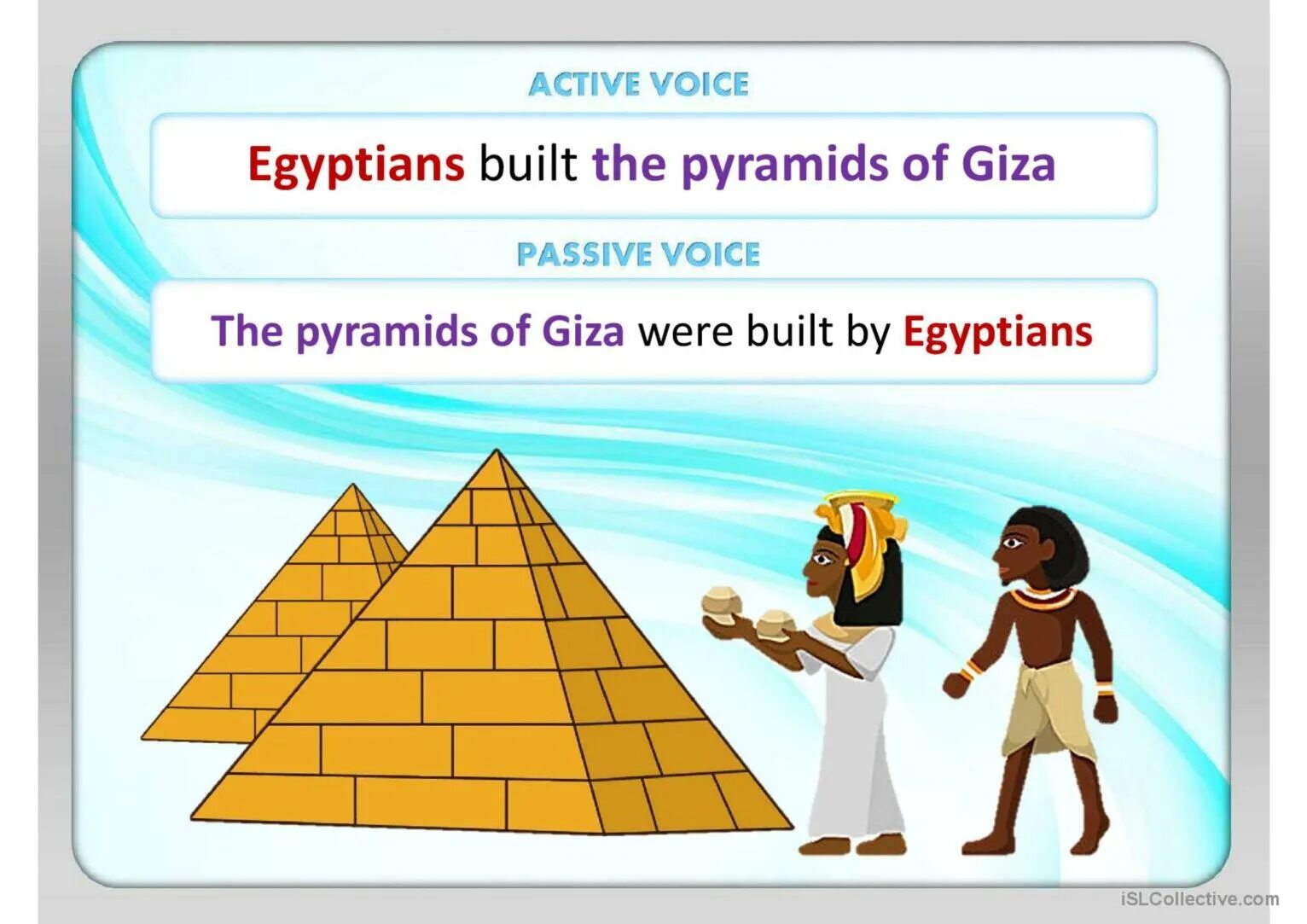 ACTIVE VOICE

Egyptians built the pyramids of Giza

PASSIVE VOICE

The pyramids of Giza were built by Egyptians

iSLCollective.com